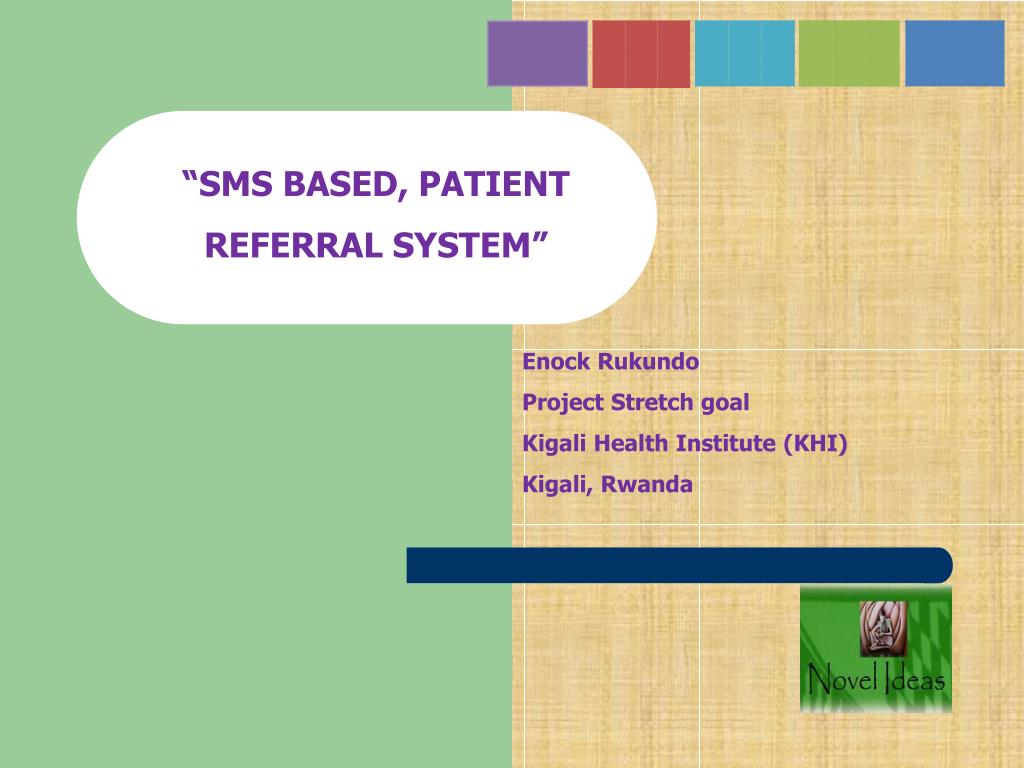 “SMS BASED, PATIENT REFERRAL SYSTEM”

Enock Rukundo
Project Stretch goal
Kigali Health Institute (KHI)
Kigali, Rwanda

Novel Ideas